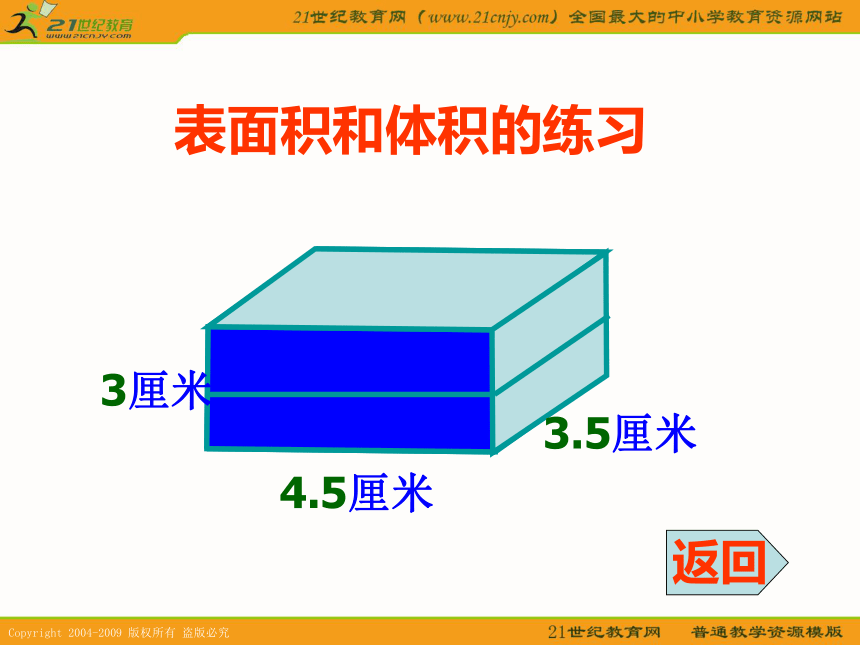 21世纪教育
www.21cnjy.com
21世纪教育网（www.21cnjy.com）全国最大的中小学教育资源网站

表面积和体积的练习

3厘米

3.5厘米

4.5厘米

返回

Copyright 2004-2009 版权所有 盗版必究
21世纪教育网 普通教学资源模版